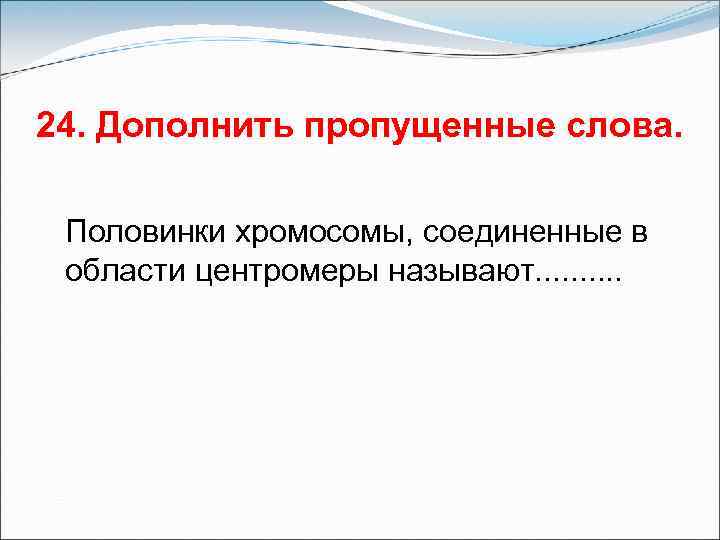 24. Дополнить пропущенные слова.

Половинки хромосомы, соединенные в области центромеры называют..........